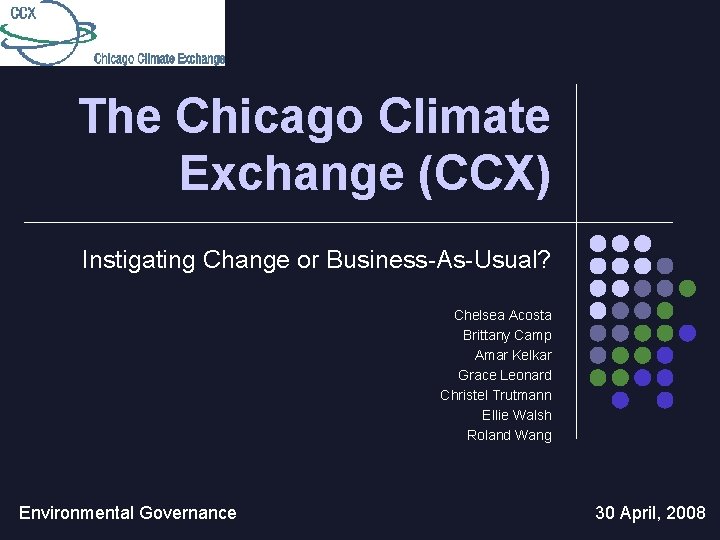 CCX
Chicago Climate Exchange

The Chicago Climate Exchange (CCX)

Instigating Change or Business-As-Usual?

Chelsea Acosta
Brittany Camp
Amar Kelkar
Grace Leonard
Christel Trutmann
Ellie Walsh
Roland Wang

Environmental Governance

30 April, 2008